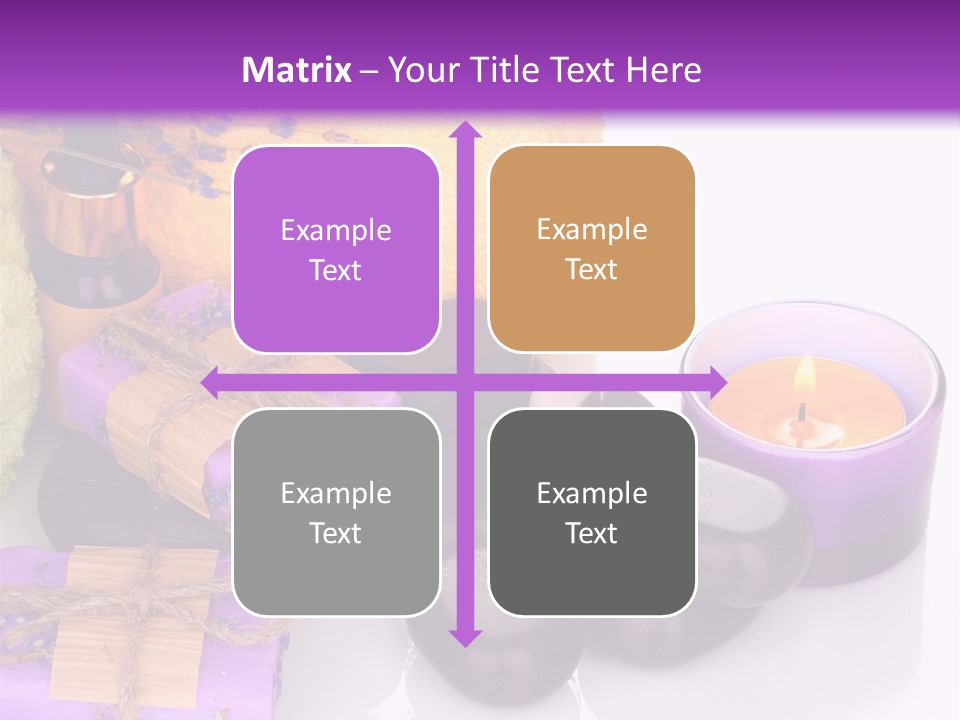 Matrix – Your Title Text Here

Example Text

Example Text

Example Text

Example Text